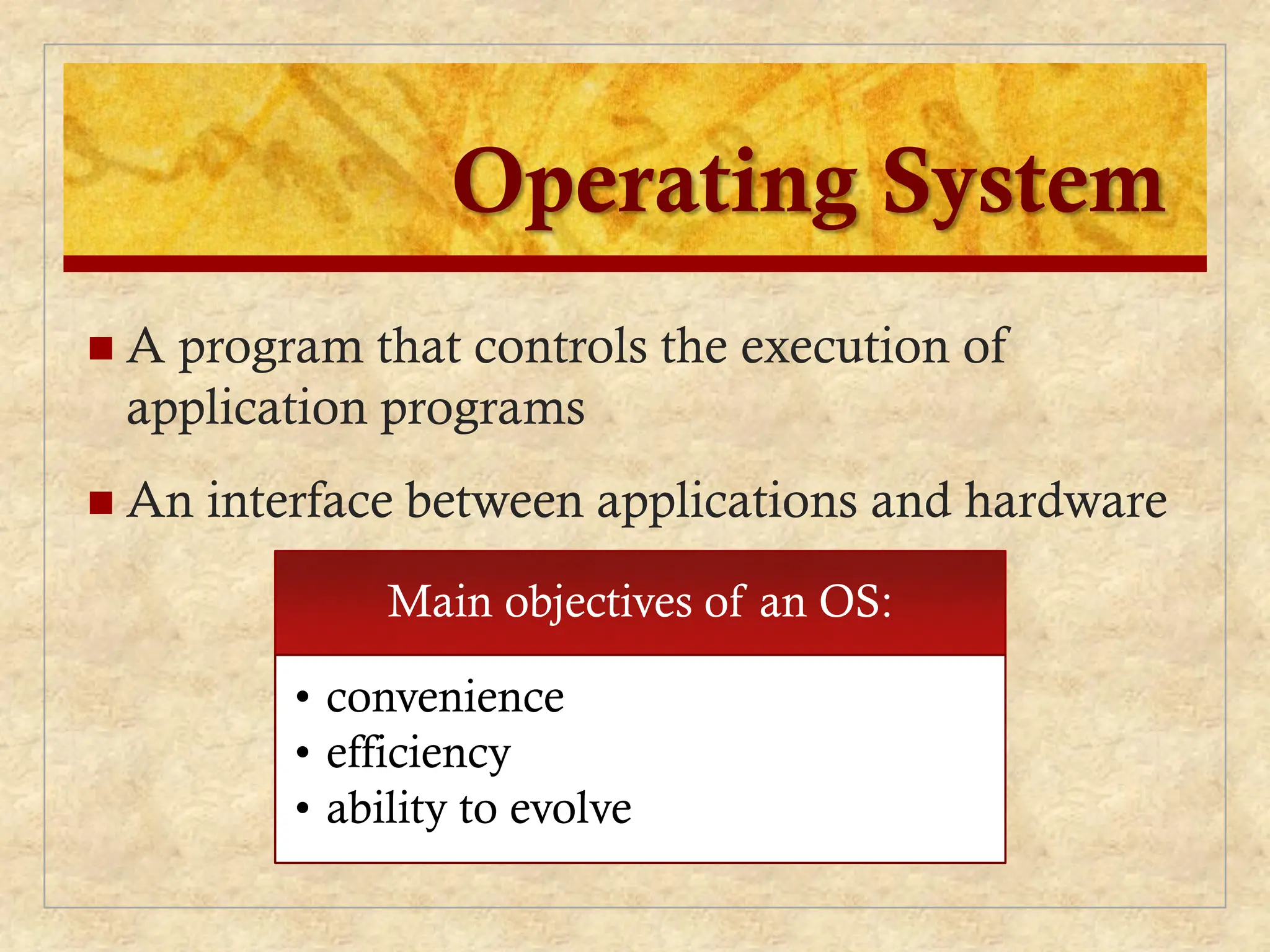 Operating System

■ A program that controls the execution of application programs

■ An interface between applications and hardware

Main objectives of an OS:

• convenience
• efficiency
• ability to evolve